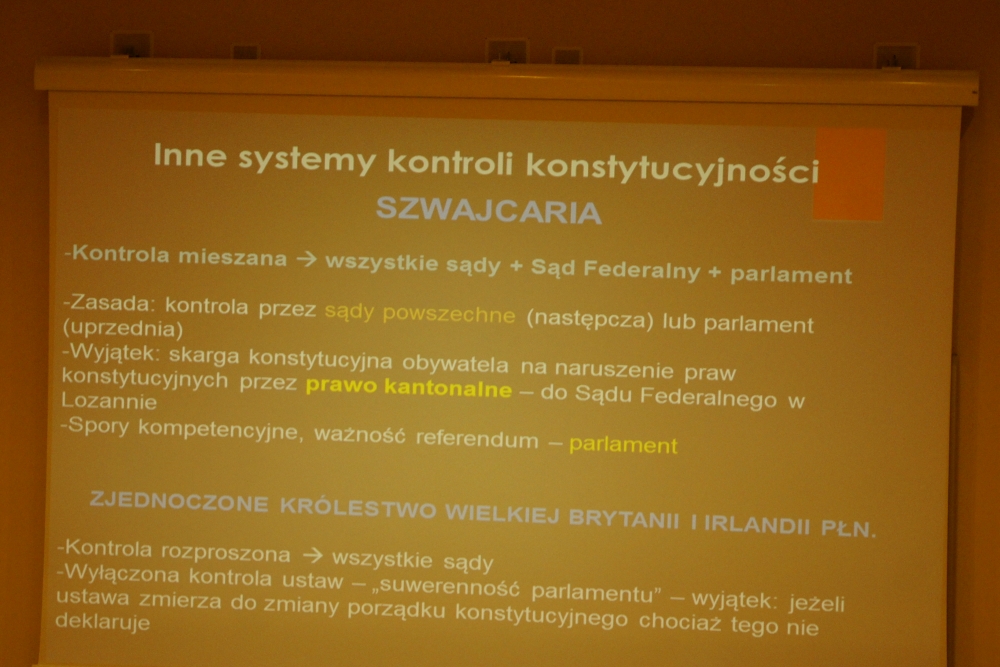 Inne systemy kontroli konstytucyjności

SZWAJCARIA

-Kontrola mieszana → wszystkie sądy + Sąd Federalny + parlament

-Zasada: kontrola przez sądy powszechne (następcza) lub parlament (uprzednia)

-Wyjątek: skarga konstytucyjna obywatela na naruszenie praw konstytucyjnych przez prawo kantonalne – do Sądu Federalnego w Lozannie

-Spory kompetencyjne, ważność referendum – parlament

ZJEDNOCZONE KRÓLESTWO WIELKIEJ BRYTANII I IRLANDII PŁN.

-Kontrola rozproszona → wszystkie sądy

-Wyłączona kontrola ustaw – „suwerenność parlamentu" – wyjątek: jeżeli ustawa zmierza do zmiany porządku konstytucyjnego chociaż tego nie deklaruje